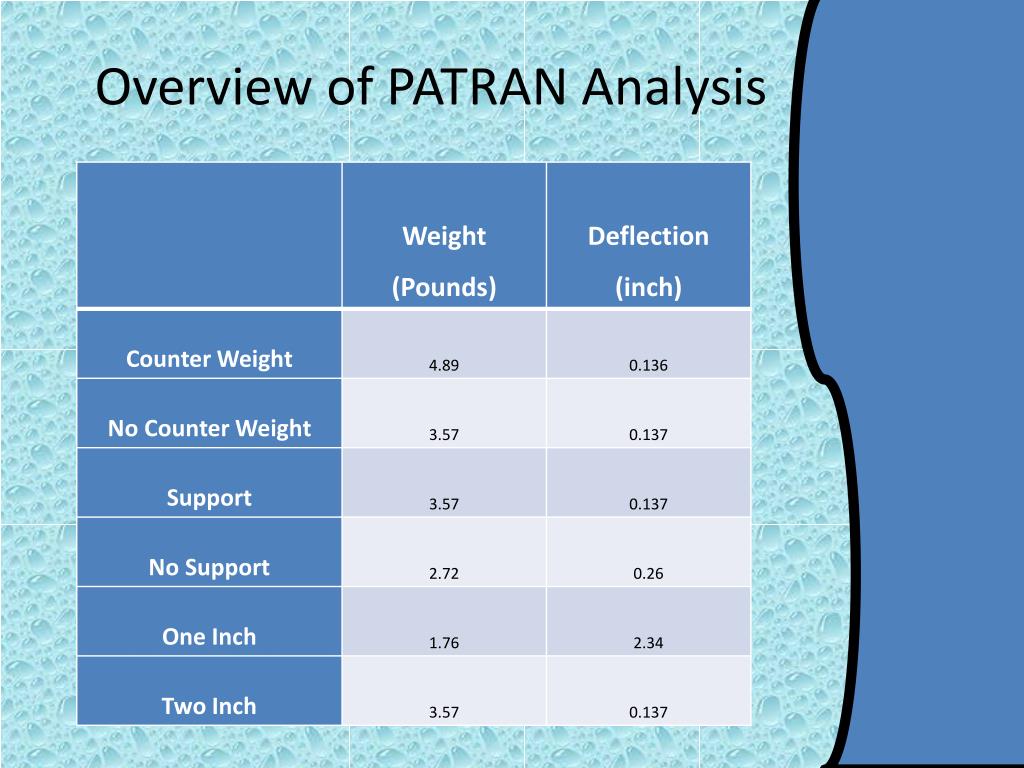 Overview of PATRAN Analysis

|  | Weight (Pounds) | Deflection (inch) |
|---|---|---|
| Counter Weight | 4.89 | 0.136 |
| No Counter Weight | 3.57 | 0.137 |
| Support | 3.57 | 0.137 |
| No Support | 2.72 | 0.26 |
| One Inch | 1.76 | 2.34 |
| Two Inch | 3.57 | 0.137 |